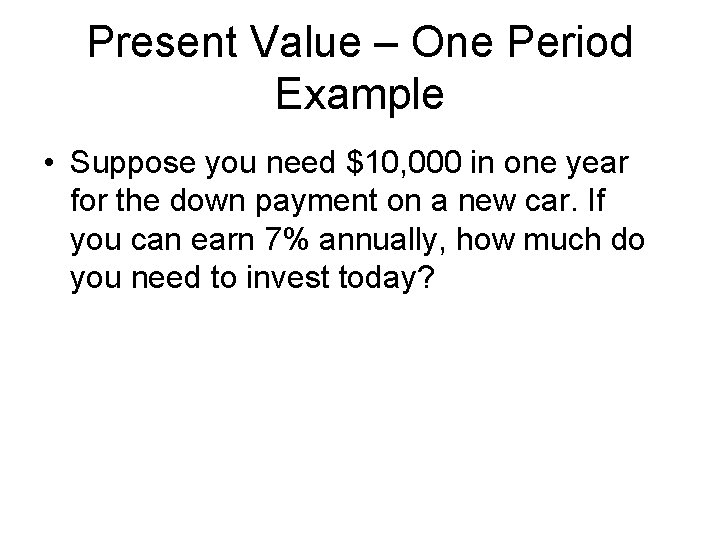 Present Value – One Period Example

• Suppose you need \$10,000 in one year for the down payment on a new car. If you can earn 7% annually, how much do you need to invest today?